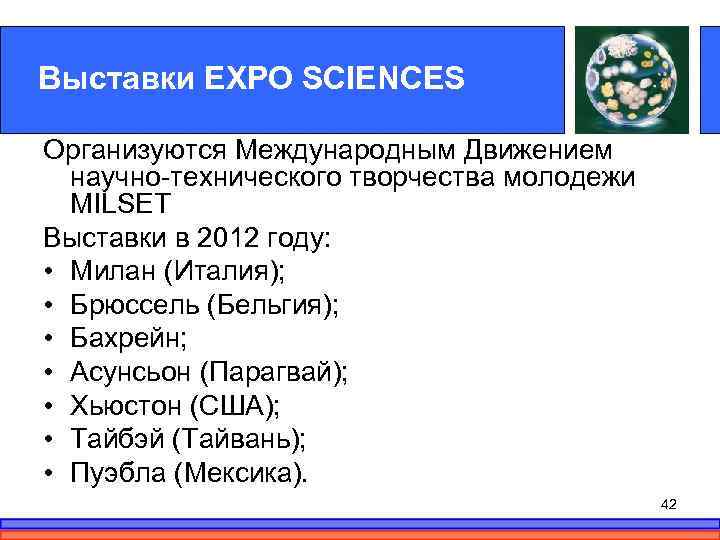 Выставки EXPO SCIENCES

Организуются Международным Движением научно-технического творчества молодежи MILSET

Выставки в 2012 году:

• Милан (Италия);
• Брюссель (Бельгия);
• Бахрейн;
• Асунсьон (Парагвай);
• Хьюстон (США);
• Тайбэй (Тайвань);
• Пуэбла (Мексика).

42